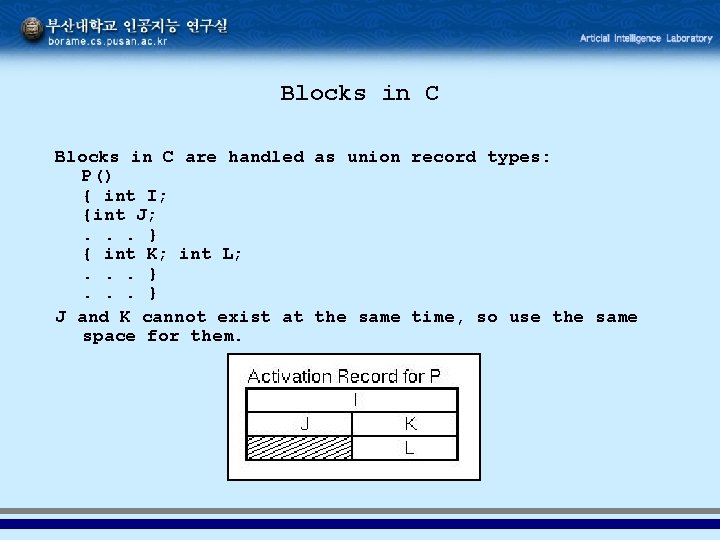 부산대학교 인공지능 연구실
borame.cs.pusan.ac.kr

Articial Intelligence Laboratory

Blocks in C

Blocks in C are handled as union record types:
P()
{ int I;
{int J;
. . . }
{ int K; int L;
. . . }
. . . }

J and K cannot exist at the same time, so use the same space for them.

Activation Record for P

| I | |
|---|---|
| J | K |
| | L |